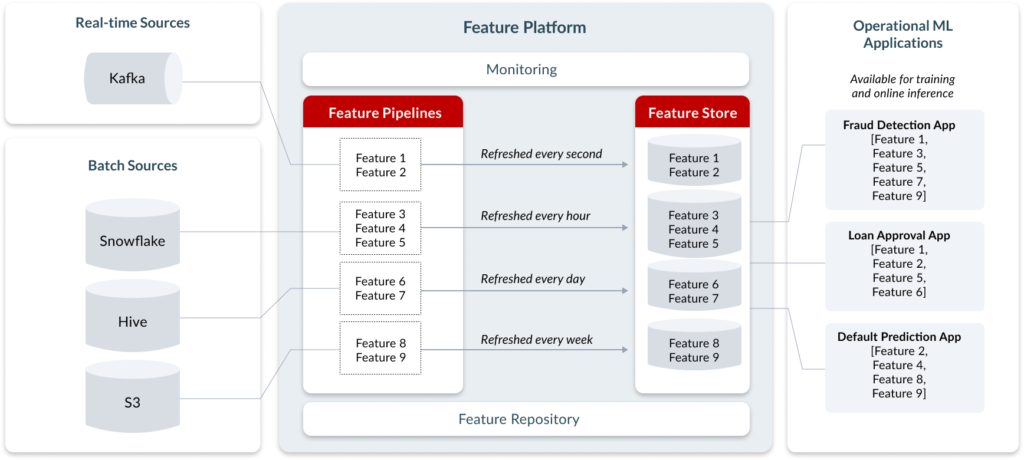 Real-time Sources

Kafka

Batch Sources

Snowflake

Hive

S3

Feature Platform

Monitoring

Feature Pipelines

Feature 1
Feature 2

Feature 3
Feature 4
Feature 5

Feature 6
Feature 7

Feature 8
Feature 9

Refreshed every second

Refreshed every hour

Refreshed every day

Refreshed every week

Feature Store

Feature 1
Feature 2

Feature 3
Feature 4
Feature 5

Feature 6
Feature 7

Feature 8
Feature 9

Feature Repository

Operational ML Applications

Available for training and online inference

Fraud Detection App
[Feature 1,
Feature 3,
Feature 5,
Feature 7,
Feature 9]

Loan Approval App
[Feature 1,
Feature 2,
Feature 5,
Feature 6]

Default Prediction App
[Feature 2,
Feature 4,
Feature 8,
Feature 9]